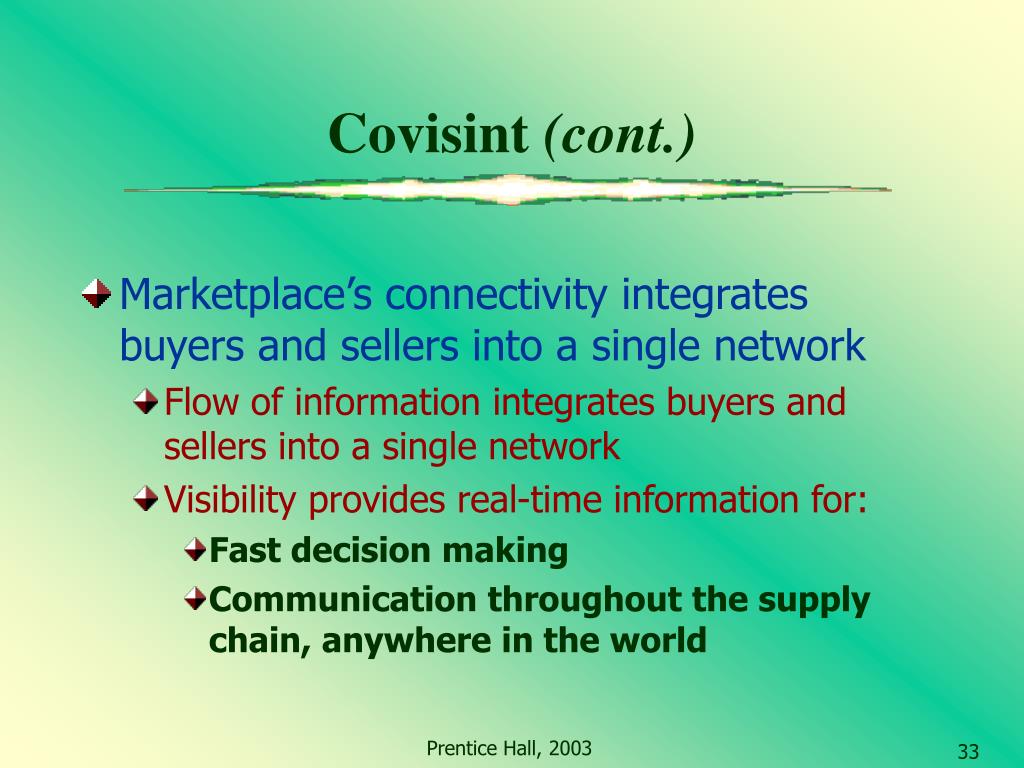 Covisint (cont.)

Marketplace’s connectivity integrates buyers and sellers into a single network

Flow of information integrates buyers and sellers into a single network

Visibility provides real-time information for:

Fast decision making

Communication throughout the supply chain, anywhere in the world

Prentice Hall, 2003

33